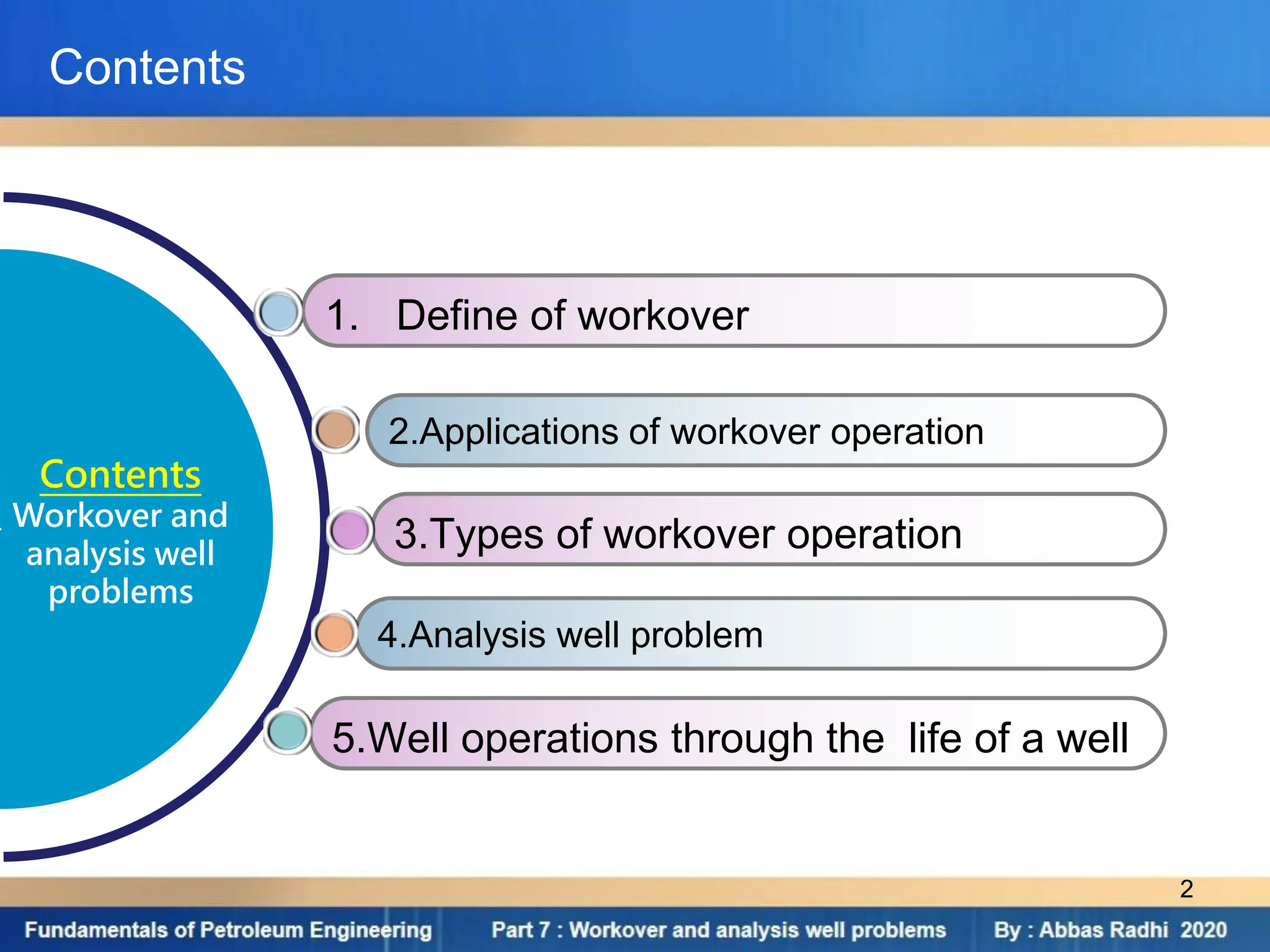 Contents

Contents
Workover and analysis well problems

1. Define of workover

2.Applications of workover operation

3.Types of workover operation

4.Analysis well problem

5.Well operations through the life of a well

2

Fundamentals of Petroleum Engineering Part 7 : Workover and analysis well problems By : Abbas Radhi 2020